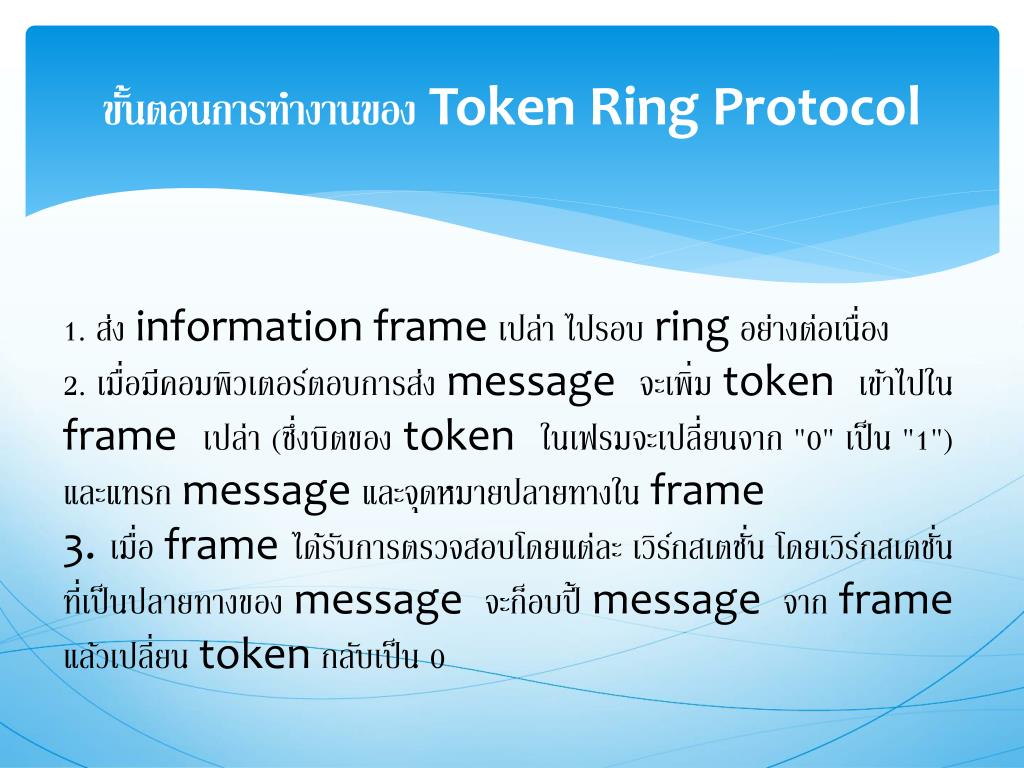 ขั้นตอนการทำงานของ Token Ring Protocol

1. ส่ง information frame เปล่า ไปรอบ ring อย่างต่อเนื่อง
2. เมื่อมีคอมพิวเตอร์ตอบการส่ง message จะเพิ่ม token เข้าไปใน frame เปล่า (ซึ่งบิตของ token ในเฟรมจะเปลี่ยนจาก "0" เป็น "1") และแทรก message และจุดหมายปลายทางใน frame
3. เมื่อ frame ได้รับการตรวจสอบโดยแต่ละ เวิร์กสเตชั่น โดยเวิร์กสเตชั่นที่เป็นปลายทางของ message จะก็อบปี้ message จาก frame แล้วเปลี่ยน token กลับเป็น 0